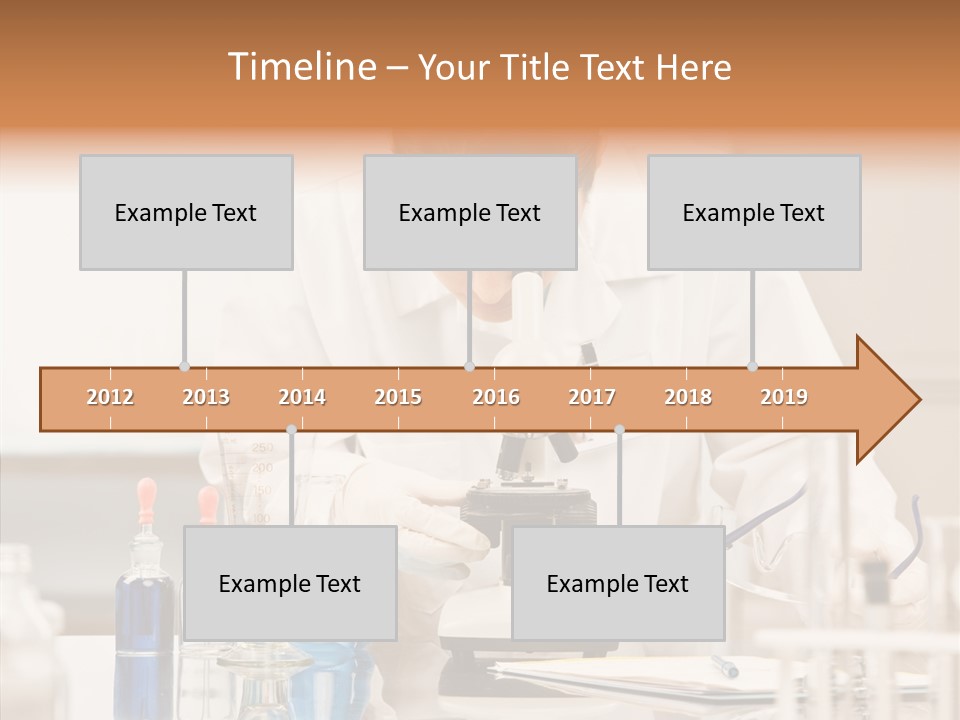 Timeline – Your Title Text Here

Example Text

Example Text

Example Text

2012 2013 2014 2015 2016 2017 2018 2019

Example Text

Example Text